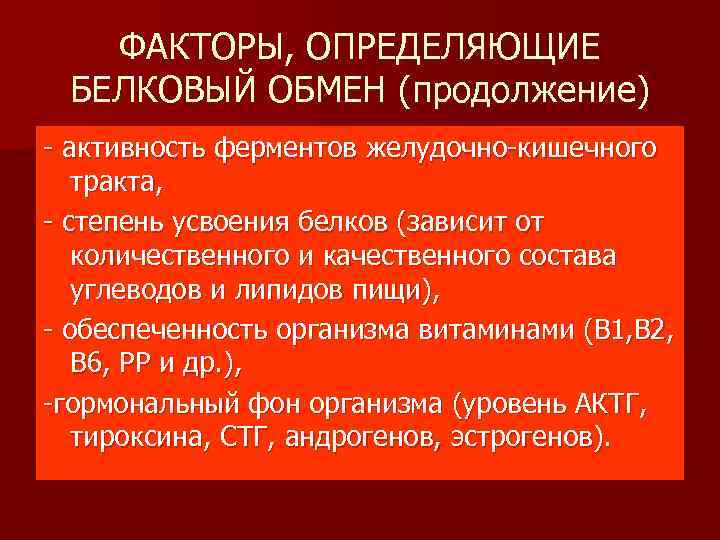 ФАКТОРЫ, ОПРЕДЕЛЯЮЩИЕ БЕЛКОВЫЙ ОБМЕН (продолжение)

- активность ферментов желудочно-кишечного тракта,

- степень усвоения белков (зависит от количественного и качественного состава углеводов и липидов пищи),

- обеспеченность организма витаминами (В1,В2, В6, РР и др.),

-гормональный фон организма (уровень АКТГ, тироксина, СТГ, андрогенов, эстрогенов).